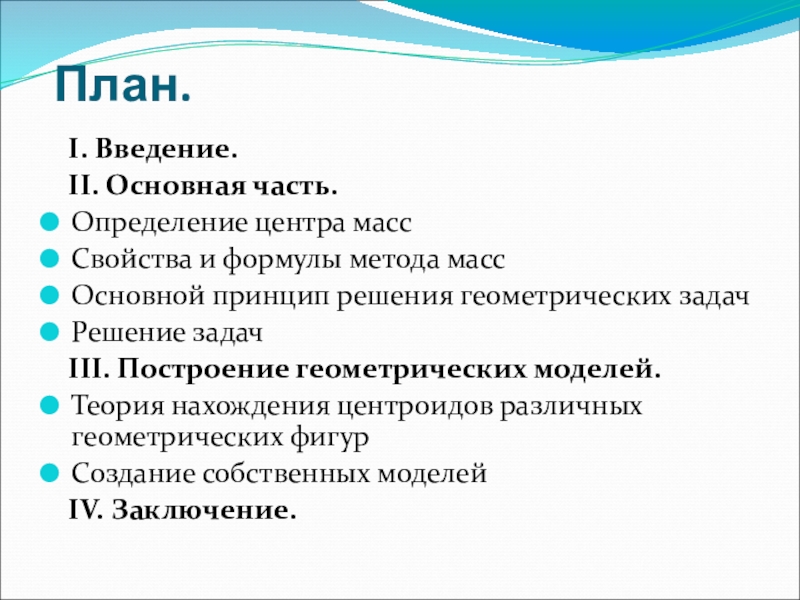 План.

I. Введение.

II. Основная часть.

Определение центра масс

Свойства и формулы метода масс

Основной принцип решения геометрических задач

Решение задач

III. Построение геометрических моделей.

Теория нахождения центроидов различных геометрических фигур

Создание собственных моделей

IV. Заключение.